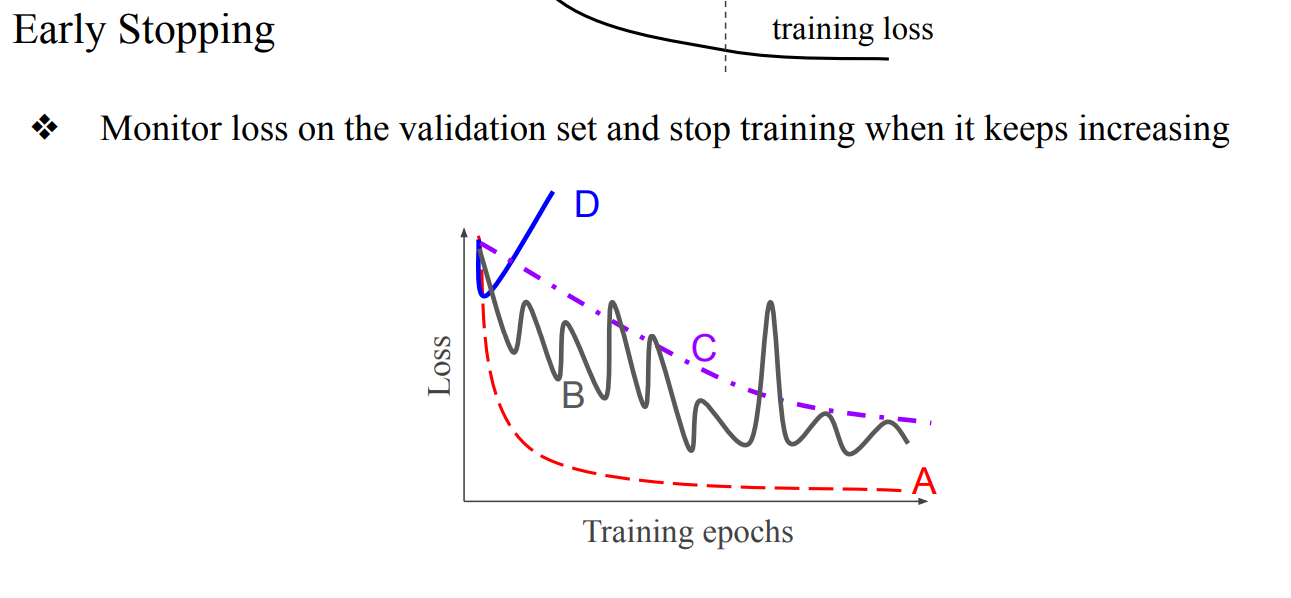 Early Stopping

training loss

❖ Monitor loss on the validation set and stop training when it keeps increasing

D

C

B

A

Loss

Training epochs